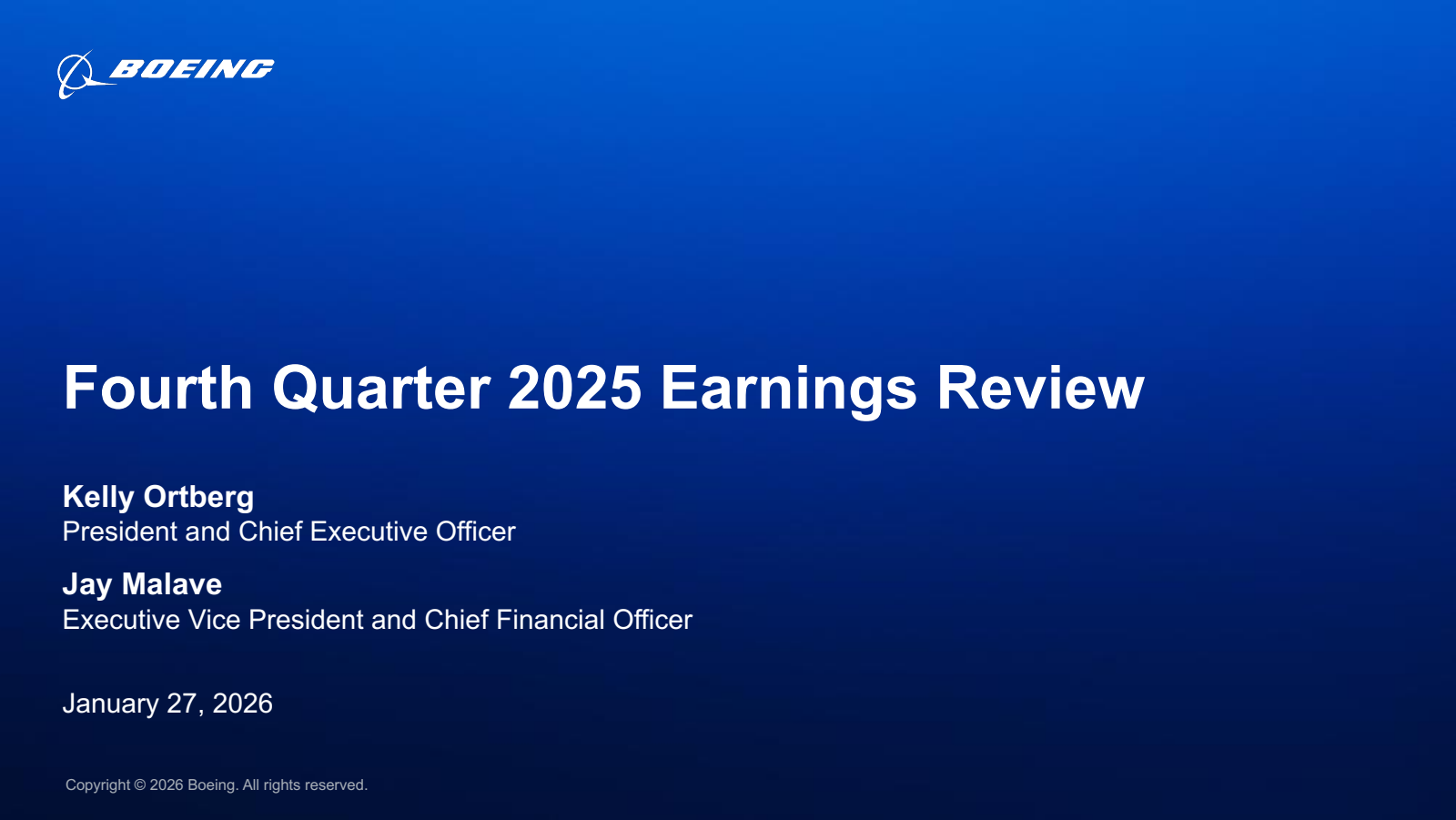 BOEING

Fourth Quarter 2025 Earnings Review

Kelly Ortberg
President and Chief Executive Officer

Jay Malave
Executive Vice President and Chief Financial Officer

January 27, 2026

Copyright © 2026 Boeing. All rights reserved.